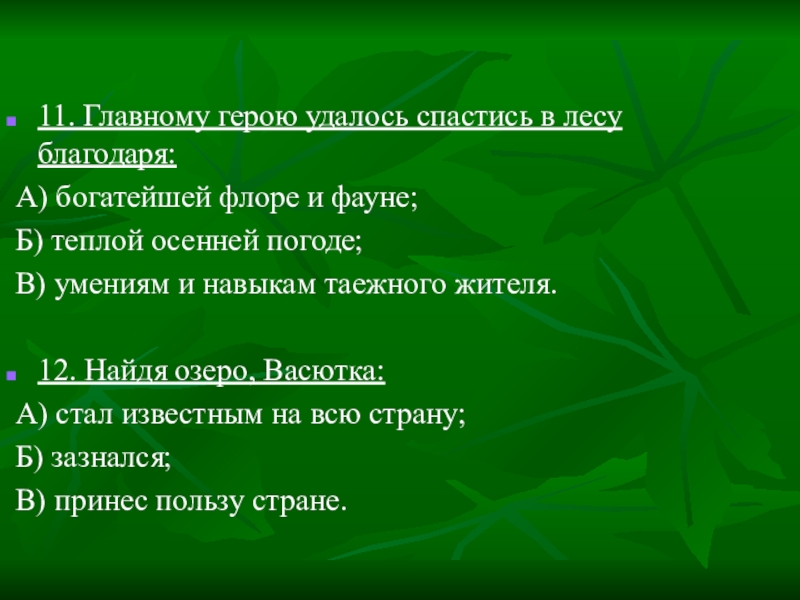 11. Главному герою удалось спастись в лесу благодаря:

А) богатейшей флоре и фауне;

Б) теплой осенней погоде;

В) умениям и навыкам таежного жителя.

12. Найдя озеро, Васютка:

А) стал известным на всю страну;

Б) зазнался;

В) принес пользу стране.